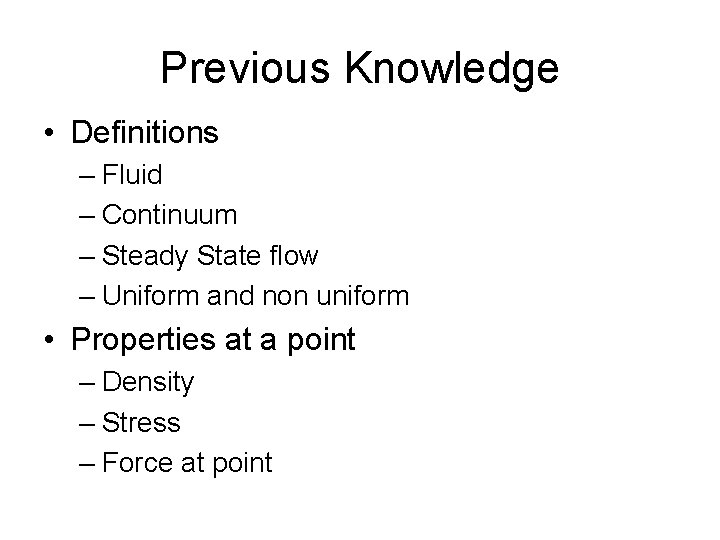 Previous Knowledge

• Definitions
  – Fluid
  – Continuum
  – Steady State flow
  – Uniform and non uniform
• Properties at a point
  – Density
  – Stress
  – Force at point